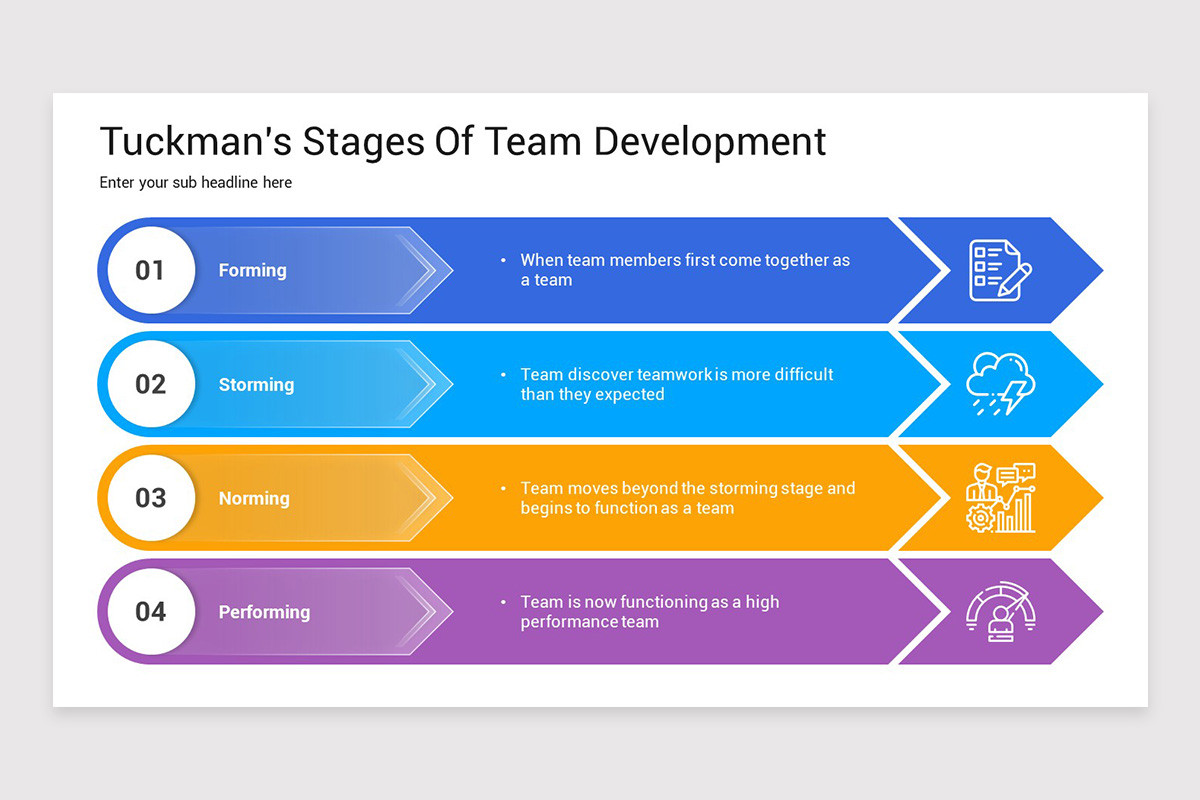 Tuckman's Stages Of Team Development

Enter your sub headline here

01

Forming

• When team members first come together as a team

02

Storming

• Team discover teamwork is more difficult than they expected

03

Norming

• Team moves beyond the storming stage and begins to function as a team

04

Performing

• Team is now functioning as a high performance team